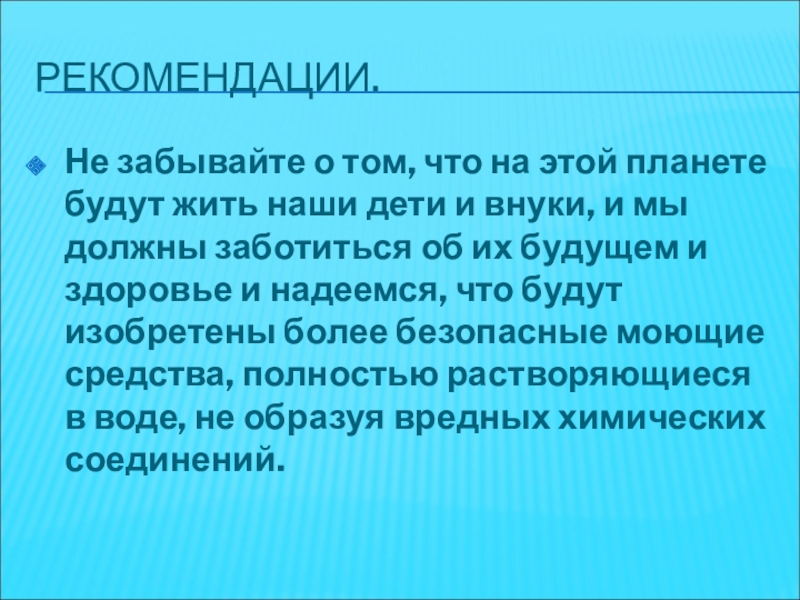 РЕКОМЕНДАЦИИ.

Не забывайте о том, что на этой планете будут жить наши дети и внуки, и мы должны заботиться об их будущем и здоровье и надеемся, что будут изобретены более безопасные моющие средства, полностью растворяющиеся в воде, не образуя вредных химических соединений.